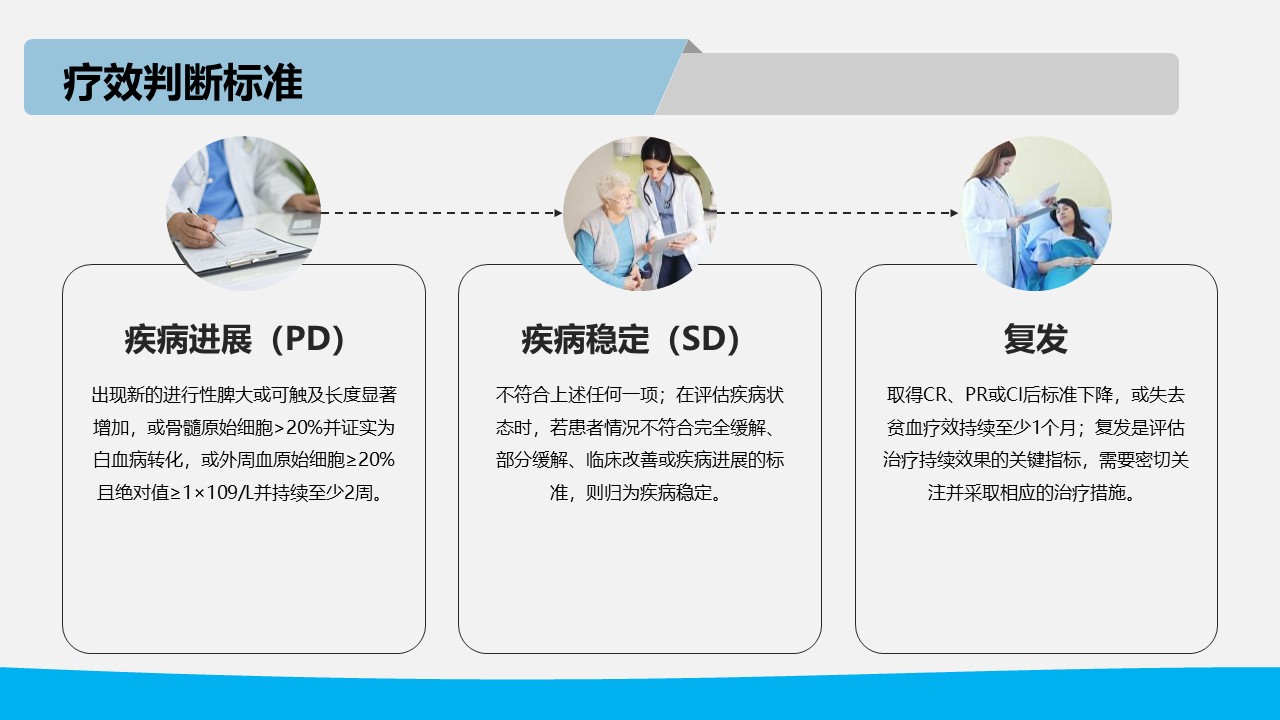 疗效判断标准

疾病进展（PD）

出现新的进行性脾大或可触及长度显著增加，或骨髓原始细胞>20%并证实为白血病转化，或外周血原始细胞≥20%且绝对值≥1×109/L并持续至少2周。

疾病稳定（SD）

不符合上述任何一项；在评估疾病状态时，若患者情况不符合完全缓解、部分缓解、临床改善或疾病进展的标准，则归为疾病稳定。

复发

取得CR、PR或CI后标准下降，或失去贫血疗效持续至少1个月；复发是评估治疗持续效果的关键指标，需要密切关注并采取相应的治疗措施。